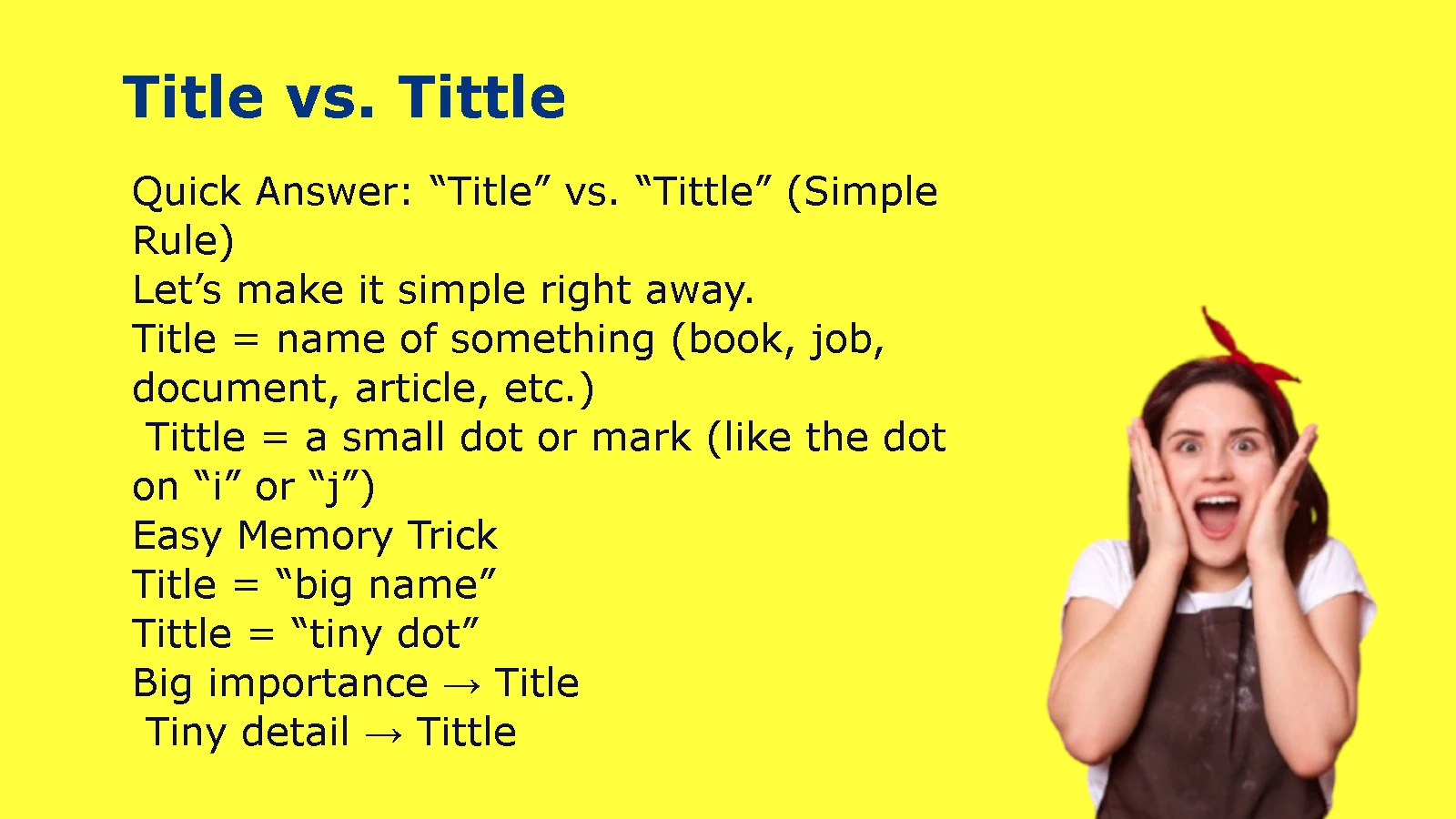 Title vs. Tittle

Quick Answer: “Title” vs. “Tittle” (Simple Rule)
Let’s make it simple right away.
Title = name of something (book, job, document, article, etc.)
Tittle = a small dot or mark (like the dot on “i” or “j”)
Easy Memory Trick
Title = “big name”
Tittle = “tiny dot”
Big importance → Title
Tiny detail → Tittle